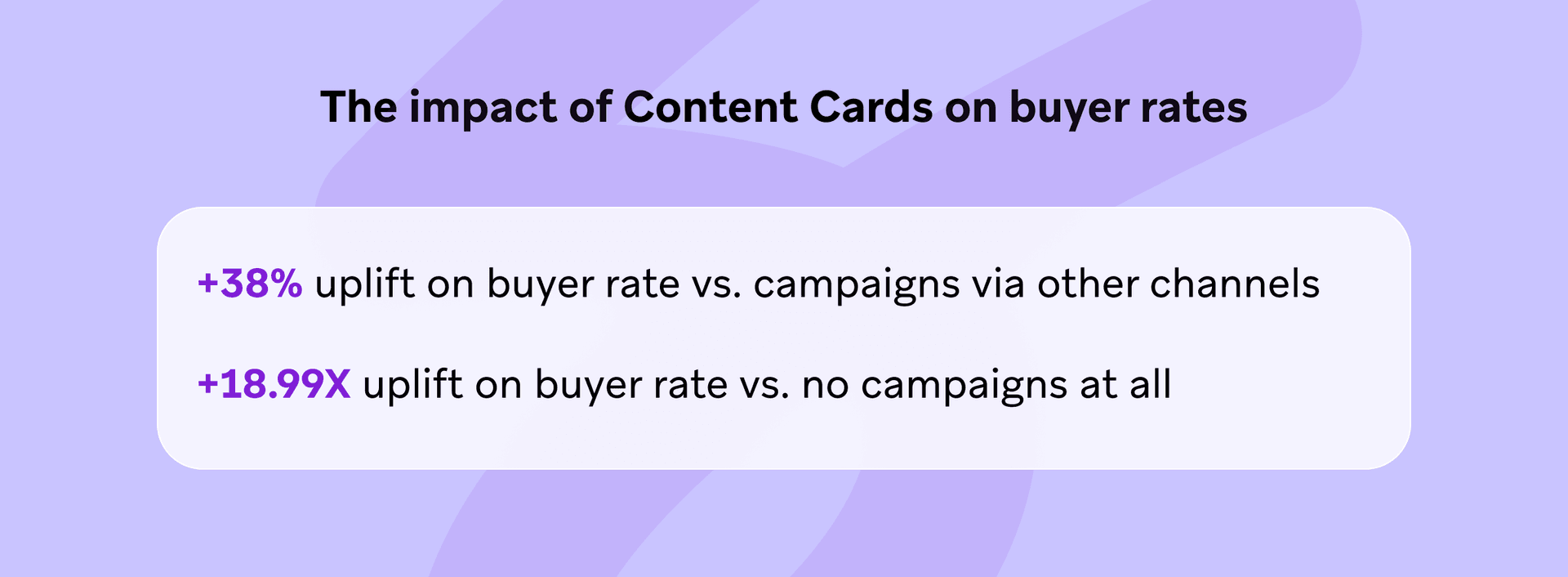 The impact of Content Cards on buyer rates

+38% uplift on buyer rate vs. campaigns via other channels

+18.99X uplift on buyer rate vs. no campaigns at all